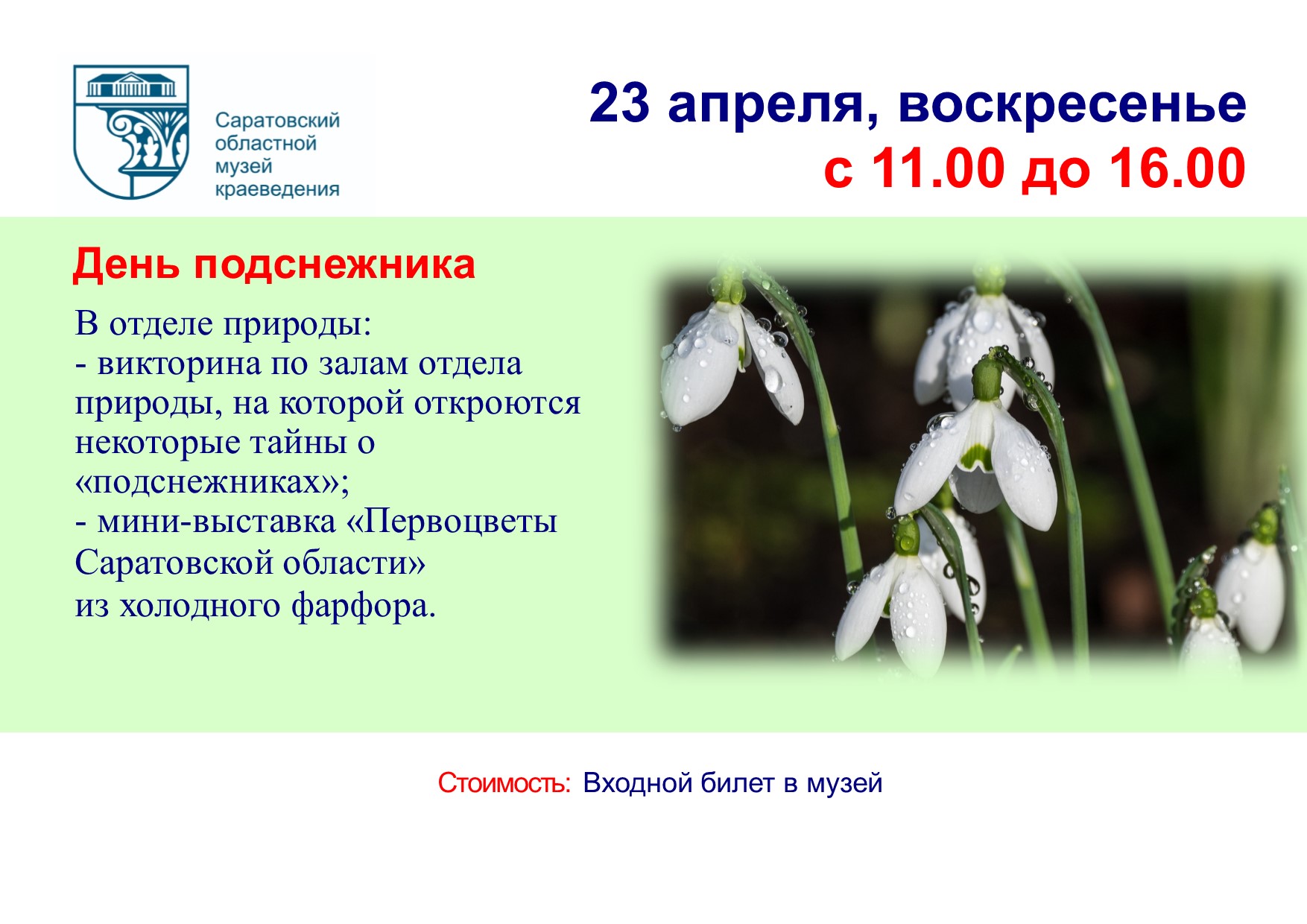 Саратовский областной музей краеведения

23 апреля, воскресенье
с 11.00 до 16.00

День подснежника

В отделе природы:
- викторина по залам отдела природы, на которой откроются некоторые тайны о «подснежниках»;
- мини-выставка «Первоцветы Саратовской области» из холодного фарфора.

Стоимость: Входной билет в музей